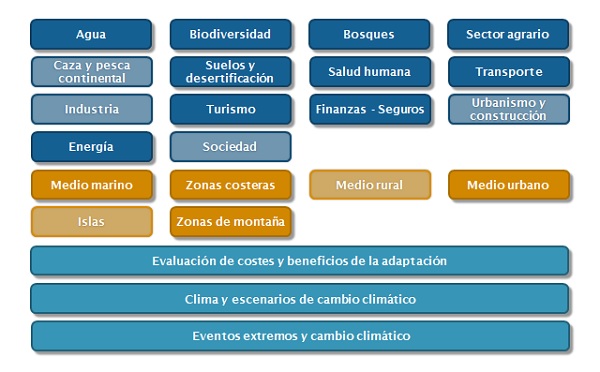 Agua

Biodiversidad

Bosques

Sector agrario

Caza y pesca continental

Suelos y desertificación

Salud humana

Transporte

Industria

Turismo

Finanzas - Seguros

Urbanismo y construcción

Energía

Sociedad

Medio marino

Zonas costeras

Medio rural

Medio urbano

Islas

Zonas de montaña

Evaluación de costes y beneficios de la adaptación

Clima y escenarios de cambio climático

Eventos extremos y cambio climático